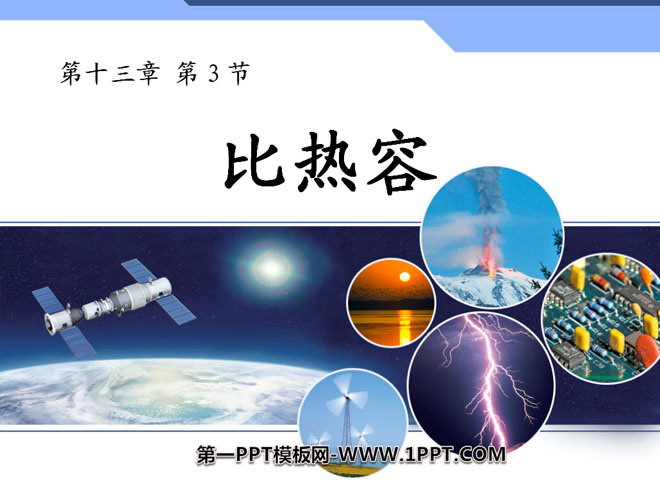 第十三章 第 3 节

比热容

第一PPT模板网-WWW.1PPT.COM